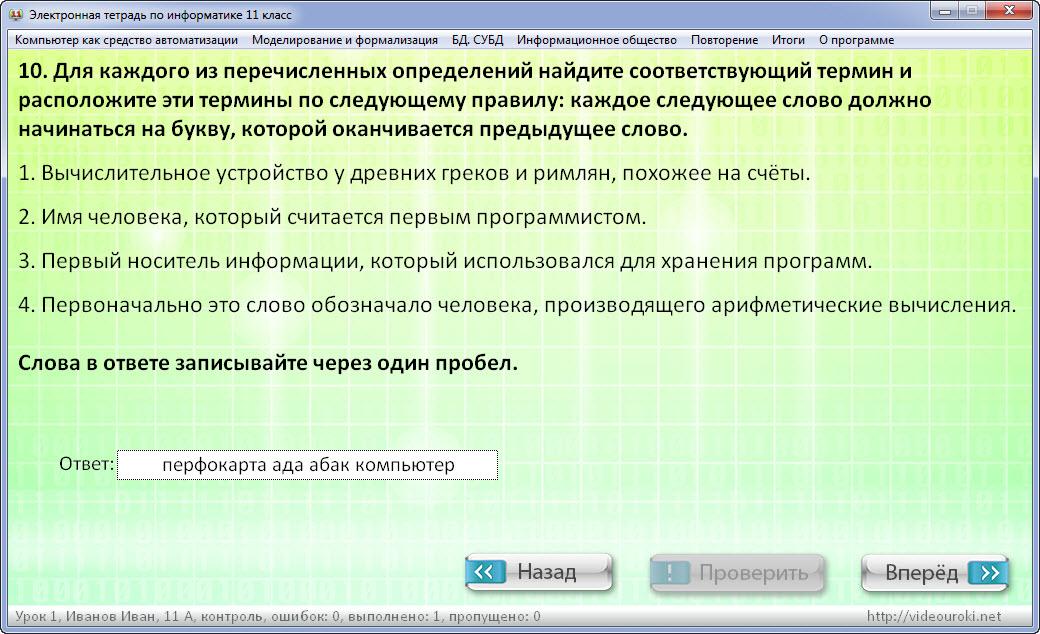 Электронная тетрадь по информатике 11 класс

Компьютер как средство автоматизации  Моделирование и формализация  БД. СУБД  Информационное общество  Повторение  Итоги  О программе

10. Для каждого из перечисленных определений найдите соответствующий термин и расположите эти термины по следующему правилу: каждое следующее слово должно начинаться на букву, которой оканчивается предыдущее слово.

1. Вычислительное устройство у древних греков и римлян, похожее на счёты.

2. Имя человека, который считается первым программистом.

3. Первый носитель информации, который использовался для хранения программ.

4. Первоначально это слово обозначало человека, производящего арифметические вычисления.

Слова в ответе записывайте через один пробел.

Ответ: перфокарта ада абак компьютер

Назад  Проверить  Вперёд

Урок 1, Иванов Иван, 11 А, контроль, ошибок: 0, выполнено: 1, пропущено: 0  http://videouroki.net